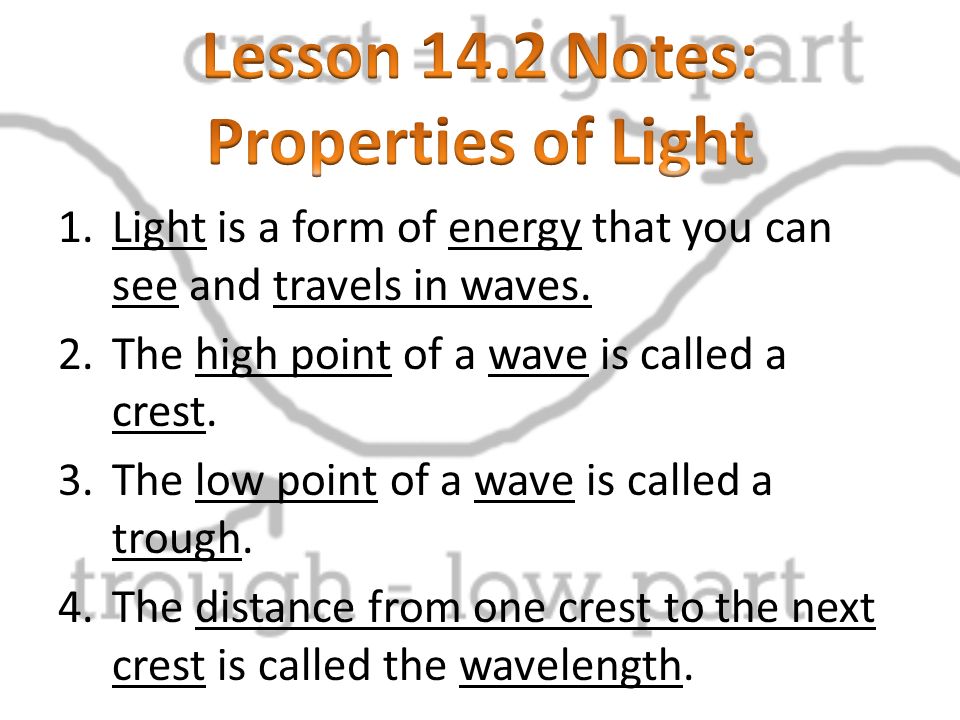 crest - high part

Lesson 14.2 Notes: Properties of Light

1. Light is a form of energy that you can see and travels in waves.
2. The high point of a wave is called a crest.
3. The low point of a wave is called a trough.
4. The distance from one crest to the next crest is called the wavelength.

trough - low part